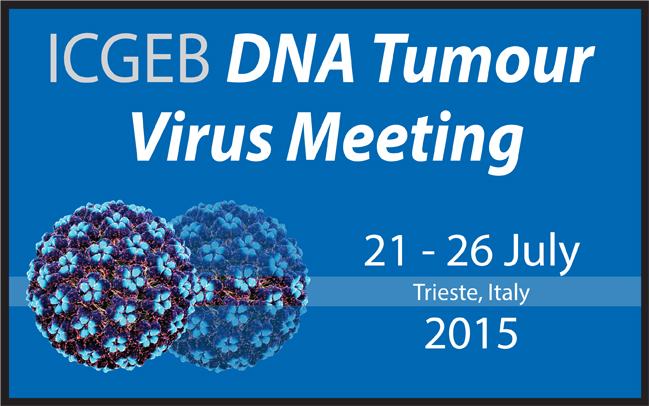 ICGEB DNA Tumour Virus Meeting

21 - 26 July
Trieste, Italy
2015